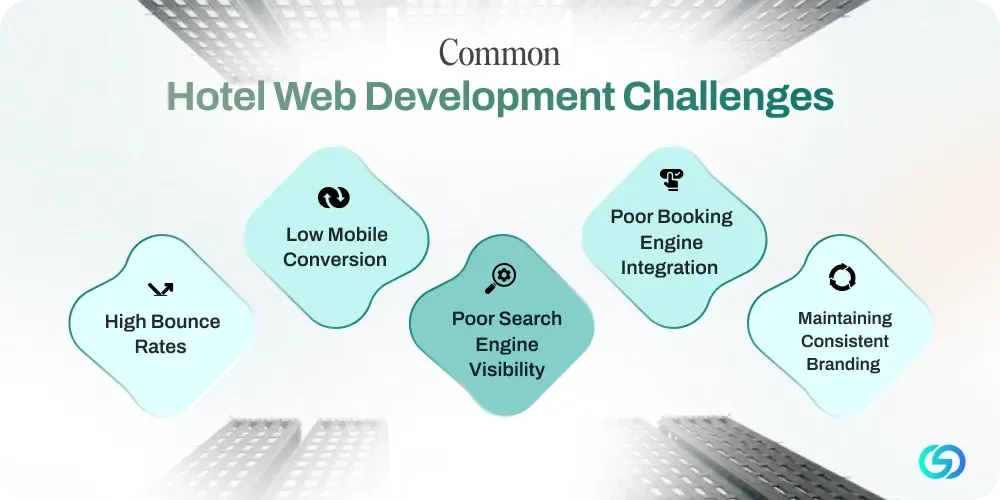 Common
Hotel Web Development Challenges

High Bounce Rates

Low Mobile Conversion

Poor Search Engine Visibility

Poor Booking Engine Integration

Maintaining Consistent Branding